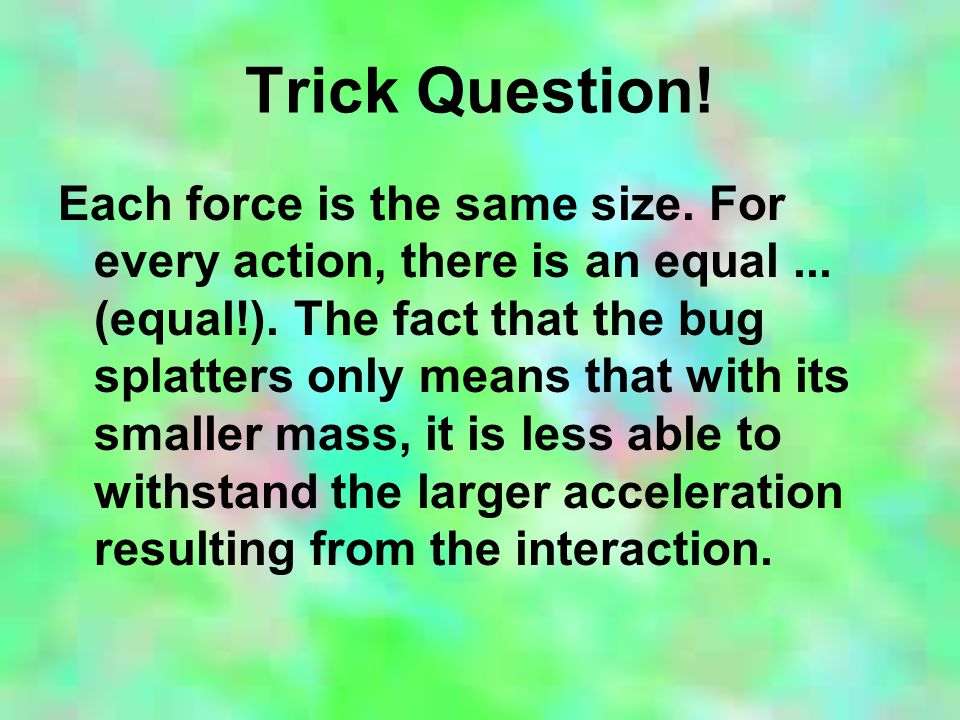 Trick Question!

Each force is the same size. For every action, there is an equal ... (equal!). The fact that the bug splatters only means that with its smaller mass, it is less able to withstand the larger acceleration resulting from the interaction.